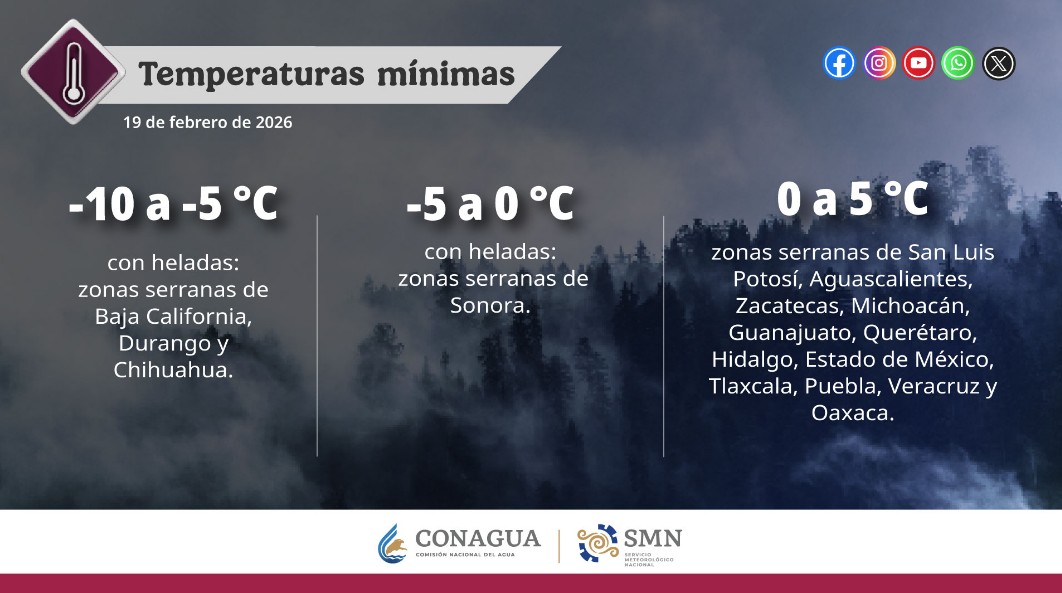 Temperaturas mínimas

19 de febrero de 2026

-10 a -5 °C

con heladas:
zonas serranas de Baja California, Durango y Chihuahua.

-5 a 0 °C

con heladas:
zonas serranas de Sonora.

0 a 5 °C

zonas serranas de San Luis Potosí, Aguascalientes, Zacatecas, Michoacán, Guanajuato, Querétaro, Hidalgo, Estado de México, Tlaxcala, Puebla, Veracruz y Oaxaca.

CONAGUA
COMISIÓN NACIONAL DEL AGUA

SMN
SERVICIO METEOROLÓGICO NACIONAL